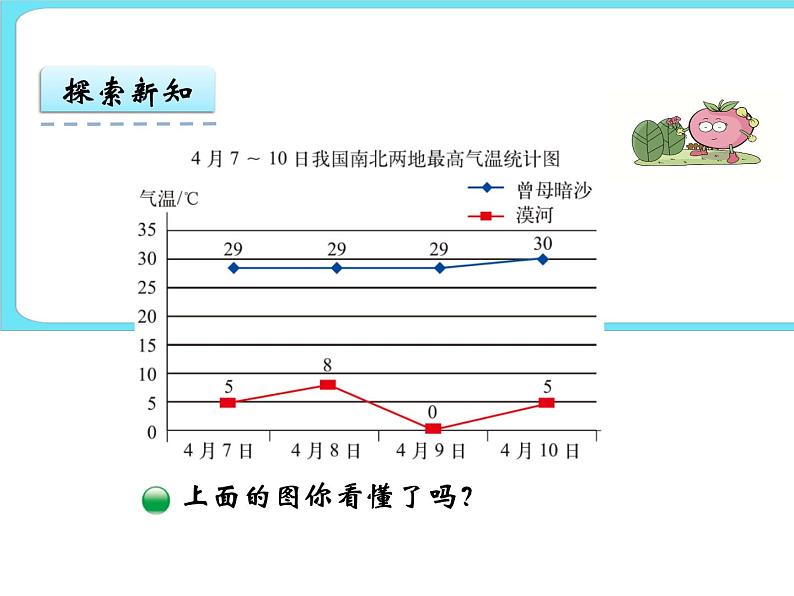 探索新知

4 月 7 ～ 10 日我国南北两地最高气温统计图

气温/℃

曾母暗沙
漠河

35
30
25
20
15
10
5
0

29 29 29 30

5 8 0 5

4 月 7 日 4 月 8 日 4 月 9 日 4 月 10 日

上面的图你看懂了吗？